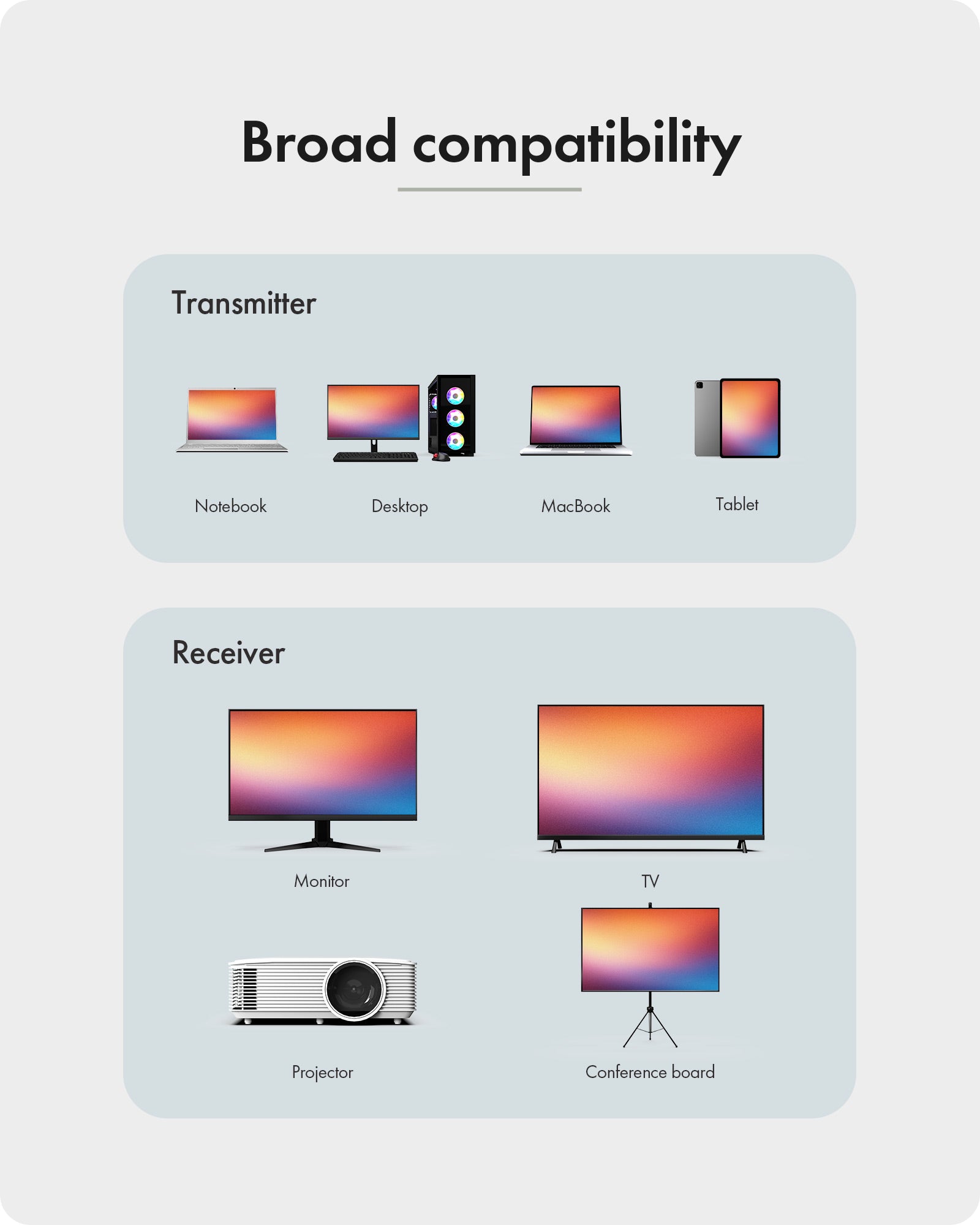 Broad compatibility

Transmitter

Notebook

Desktop

MacBook

Tablet

Receiver

Monitor

TV

Projector

Conference board